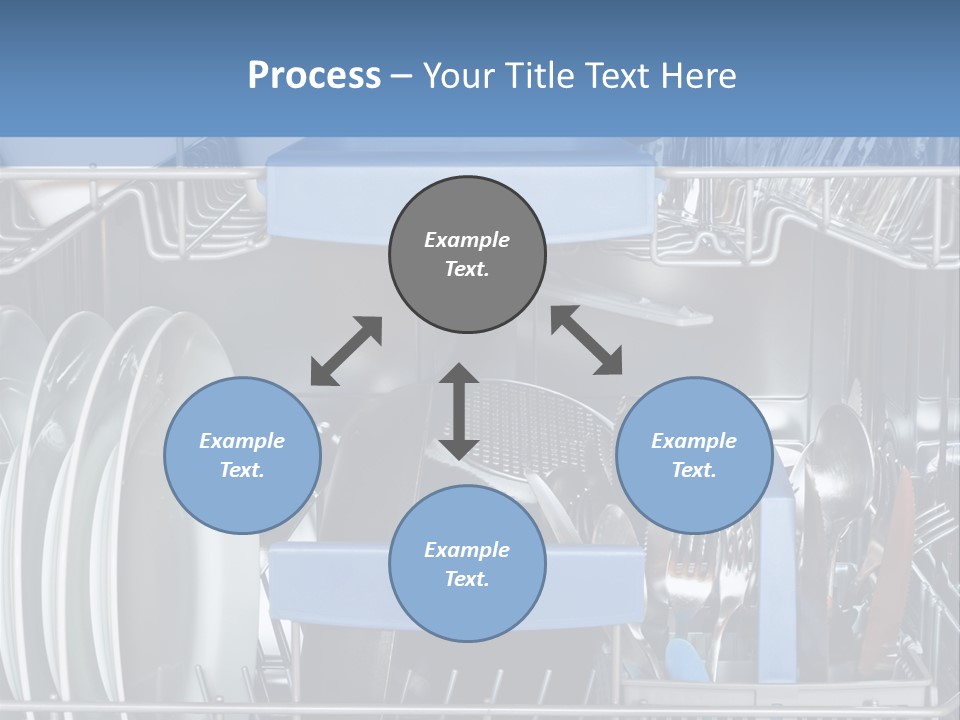 Process – Your Title Text Here

Example Text.

Example Text.

Example Text.

Example Text.